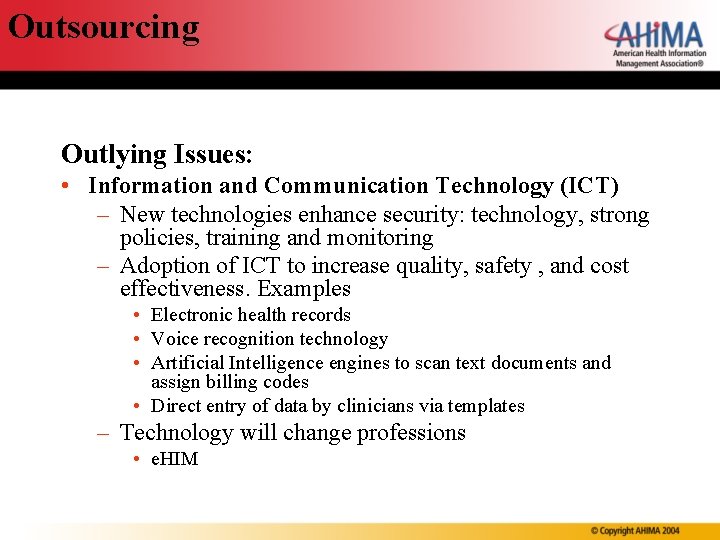 Outsourcing

AHIMA
American Health Information Management Association®

Outlying Issues:

• Information and Communication Technology (ICT)
– New technologies enhance security: technology, strong policies, training and monitoring
– Adoption of ICT to increase quality, safety , and cost effectiveness. Examples
• Electronic health records
• Voice recognition technology
• Artificial Intelligence engines to scan text documents and assign billing codes
• Direct entry of data by clinicians via templates
– Technology will change professions
• eHIM

© Copyright AHIMA 2004